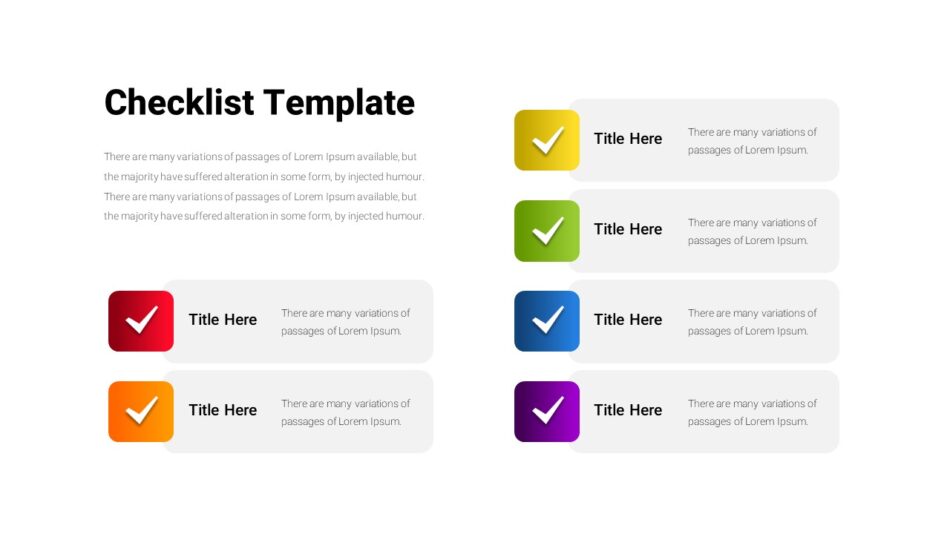 Checklist Template

There are many variations of passages of Lorem Ipsum available, but the majority have suffered alteration in some form, by injected humour. There are many variations of passages of Lorem Ipsum available, but the majority have suffered alteration in some form, by injected humour.

Title Here
There are many variations of passages of Lorem Ipsum.

Title Here
There are many variations of passages of Lorem Ipsum.

Title Here
There are many variations of passages of Lorem Ipsum.

Title Here
There are many variations of passages of Lorem Ipsum.

Title Here
There are many variations of passages of Lorem Ipsum.

Title Here
There are many variations of passages of Lorem Ipsum.